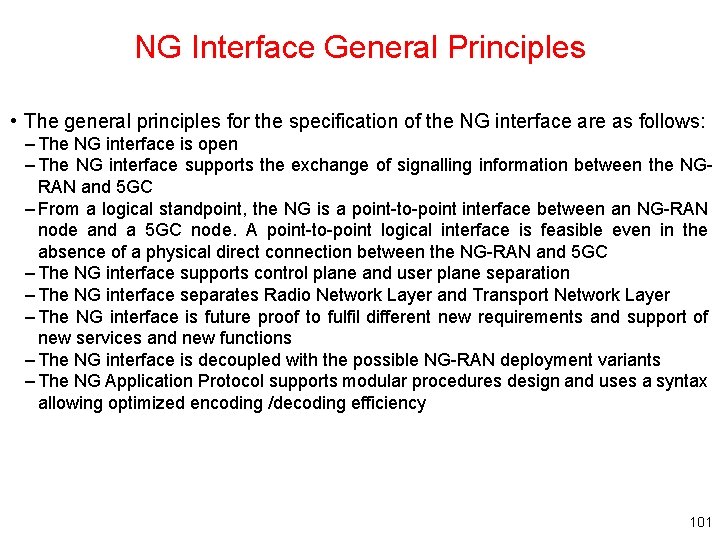 NG Interface General Principles

• The general principles for the specification of the NG interface are as follows:
– The NG interface is open
– The NG interface supports the exchange of signalling information between the NG-RAN and 5GC
– From a logical standpoint, the NG is a point-to-point interface between an NG-RAN node and a 5GC node. A point-to-point logical interface is feasible even in the absence of a physical direct connection between the NG-RAN and 5GC
– The NG interface supports control plane and user plane separation
– The NG interface separates Radio Network Layer and Transport Network Layer
– The NG interface is future proof to fulfil different new requirements and support of new services and new functions
– The NG interface is decoupled with the possible NG-RAN deployment variants
– The NG Application Protocol supports modular procedures design and uses a syntax allowing optimized encoding /decoding efficiency

101